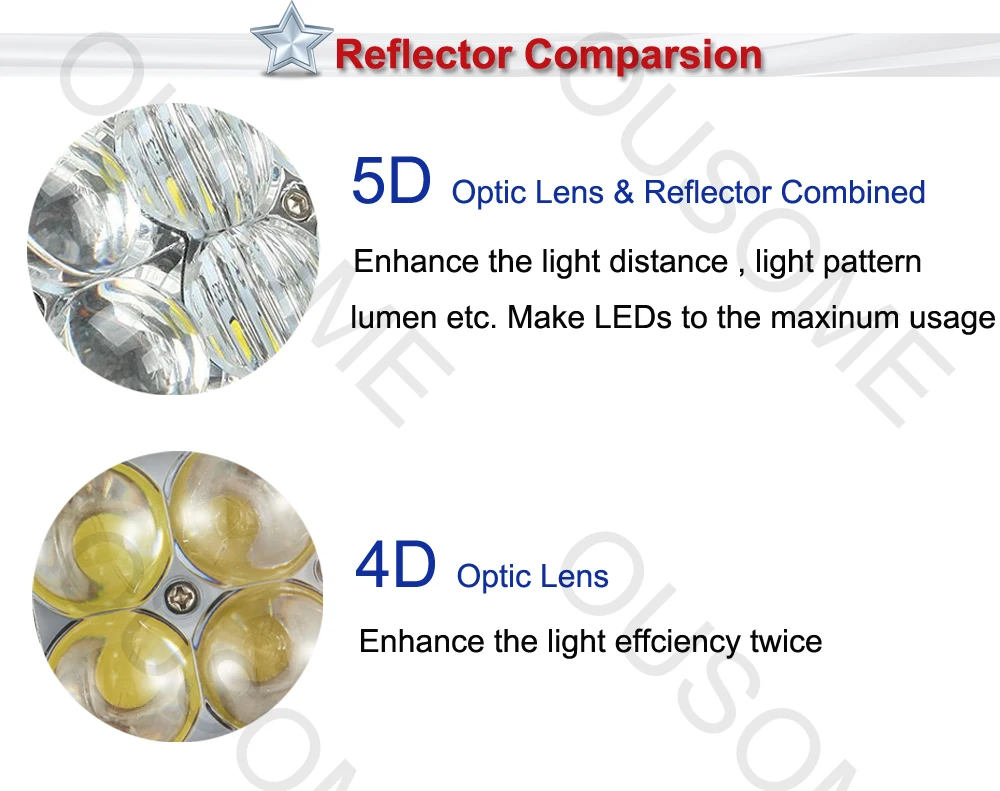 Reflector Comparsion

5D Optic Lens & Reflector Combined

Enhance the light distance , light pattern lumen etc. Make LEDs to the maxinum usage

4D Optic Lens

Enhance the light effciency twice

OUSOME OUSOME OUSOME OUSOME